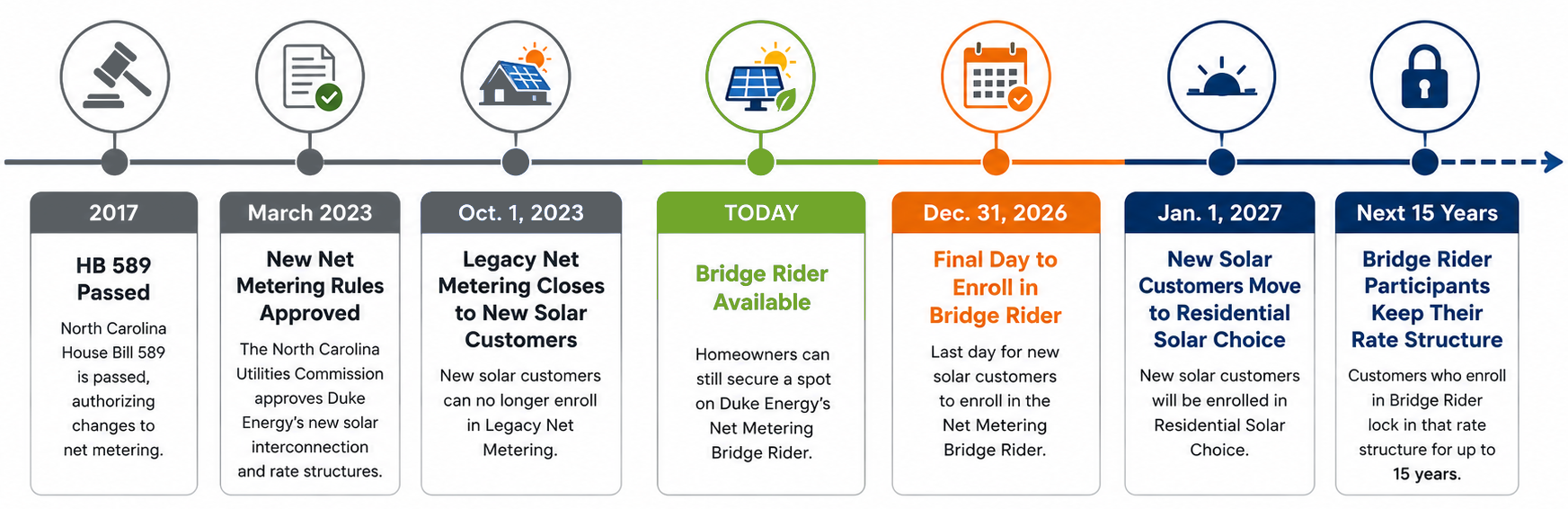 2017

HB 589 Passed

North Carolina House Bill 589 is passed, authorizing changes to net metering.

March 2023

New Net Metering Rules Approved

The North Carolina Utilities Commission approves Duke Energy's new solar interconnection and rate structures.

Oct. 1, 2023

Legacy Net Metering Closes to New Solar Customers

New solar customers can no longer enroll in Legacy Net Metering.

TODAY

Bridge Rider Available

Homeowners can still secure a spot on Duke Energy's Net Metering Bridge Rider.

Dec. 31, 2026

Final Day to Enroll in Bridge Rider

Last day for new solar customers to enroll in the Net Metering Bridge Rider.

Jan. 1, 2027

New Solar Customers Move to Residential Solar Choice

New solar customers will be enrolled in Residential Solar Choice.

Next 15 Years

Bridge Rider Participants Keep Their Rate Structure

Customers who enroll in Bridge Rider lock in that rate structure for up to 15 years.